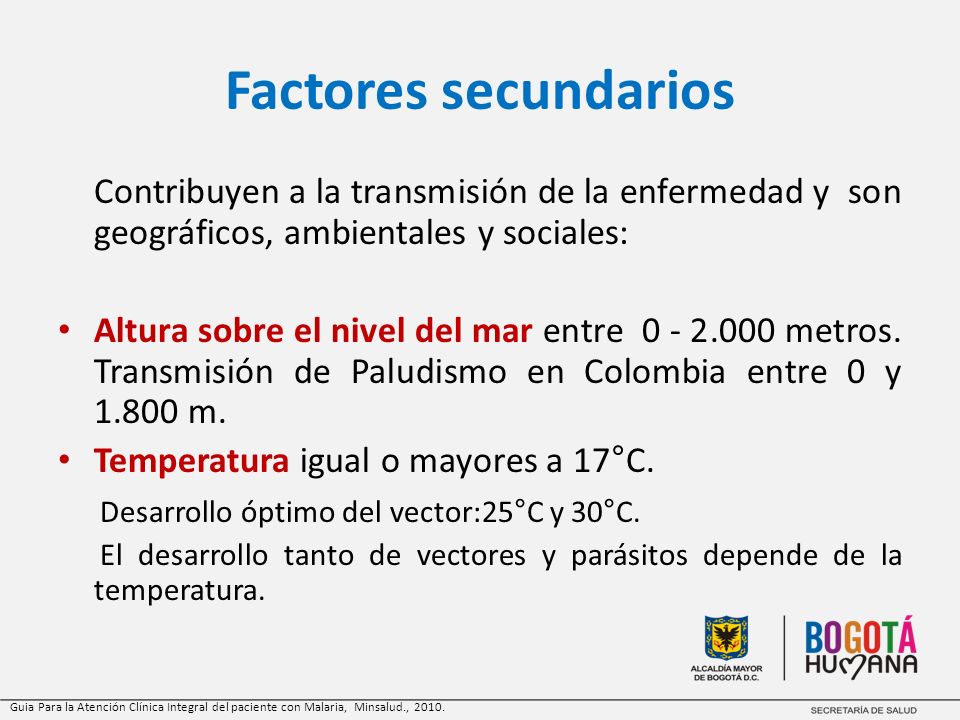 Factores secundarios

Contribuyen a la transmisión de la enfermedad y son geográficos, ambientales y sociales:

• Altura sobre el nivel del mar entre 0 - 2.000 metros. Transmisión de Paludismo en Colombia entre 0 y 1.800 m.
• Temperatura igual o mayores a 17°C.

Desarrollo óptimo del vector:25°C y 30°C.

El desarrollo tanto de vectores y parásitos depende de la temperatura.

ALCALDÍA MAYOR DE BOGOTÁ D.C.

BOGOTÁ HUMANA

Guia Para la Atención Clínica Integral del paciente con Malaria, Minsalud., 2010.

SECRETARÍA DE SALUD